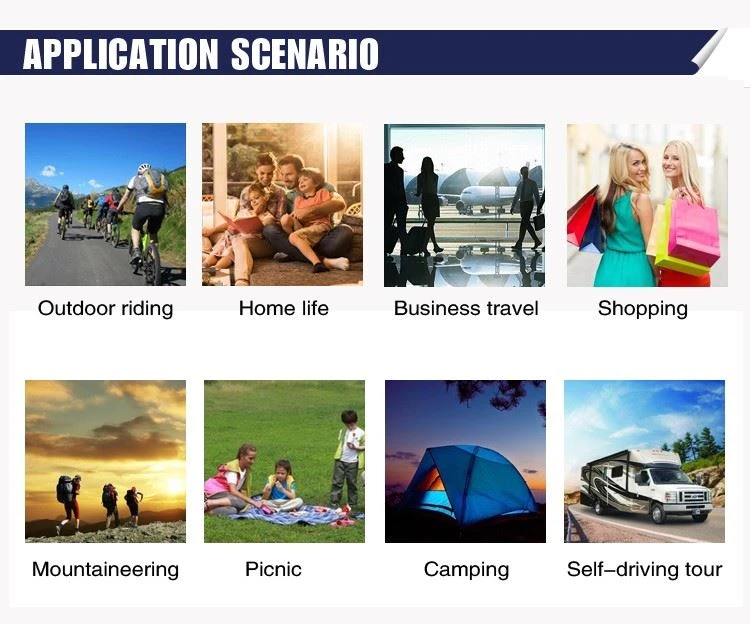 APPLICATION SCENARIO

Outdoor riding

Home life

Business travel

Shopping

Mountaineering

Picnic

Camping

Self-driving tour